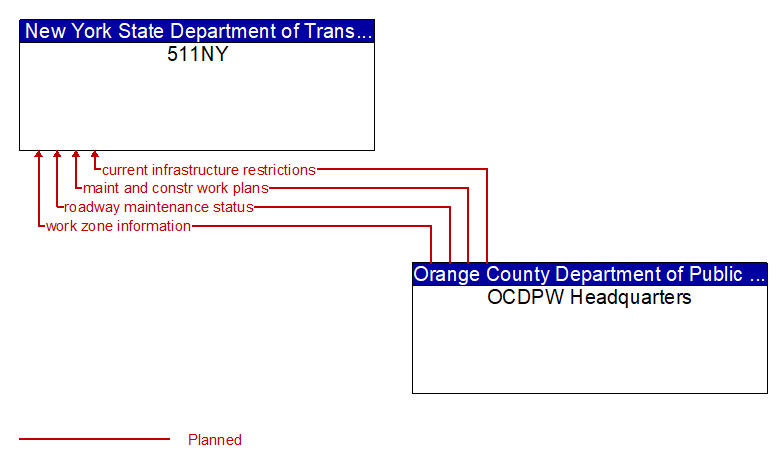 New York State Department of Trans...
511NY

current infrastructure restrictions
maint and constr work plans
roadway maintenance status
work zone information

Orange County Department of Public ...
OCDPW Headquarters

Planned